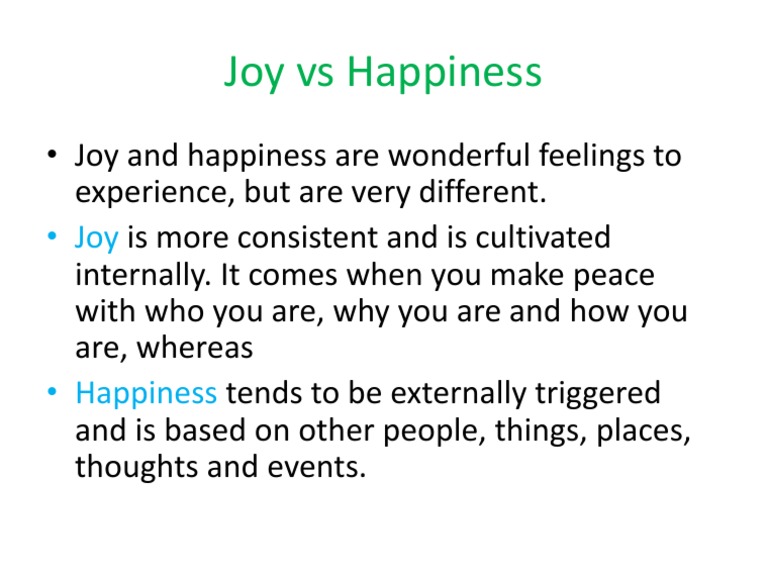 Joy vs Happiness

• Joy and happiness are wonderful feelings to experience, but are very different.
• Joy is more consistent and is cultivated internally. It comes when you make peace with who you are, why you are and how you are, whereas
• Happiness tends to be externally triggered and is based on other people, things, places, thoughts and events.